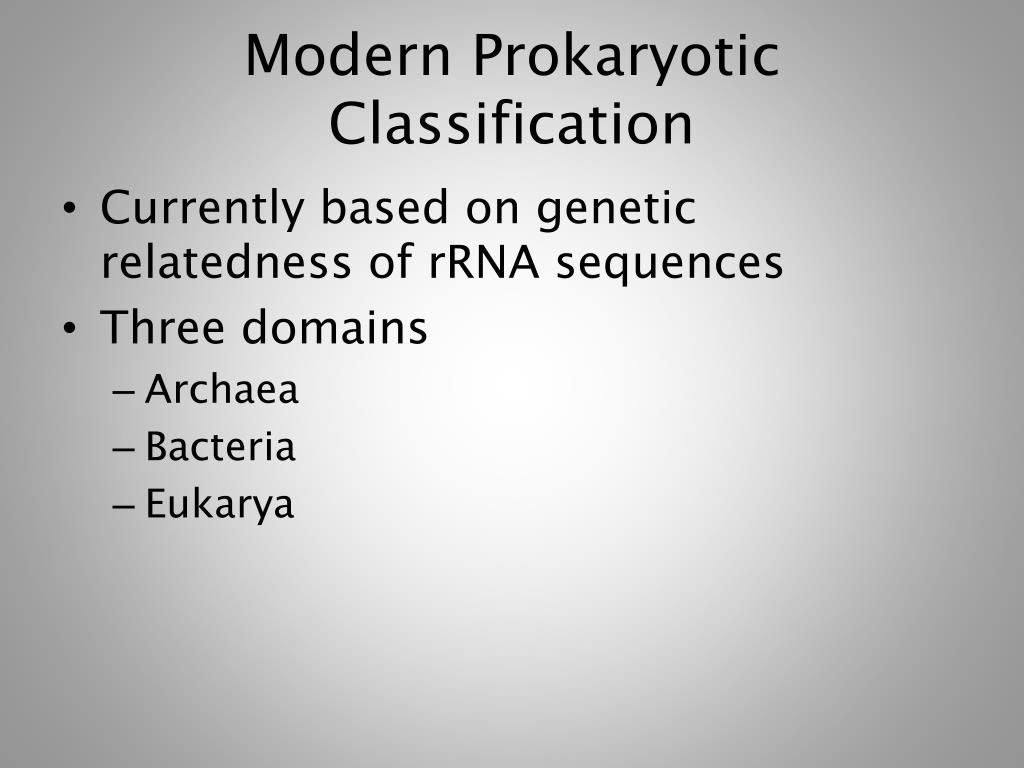 Modern Prokaryotic Classification

• Currently based on genetic relatedness of rRNA sequences
• Three domains
– Archaea
– Bacteria
– Eukarya